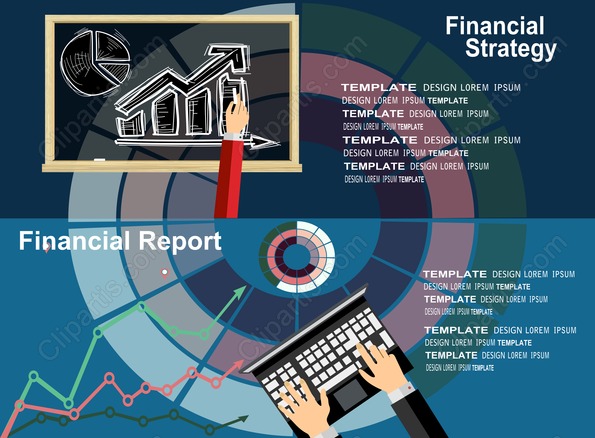 Financial Strategy

TEMPLATE DESIGN LOREM IPSUM
DESIGN LOREM IPSUM TEMPLATE
TEMPLATE DESIGN LOREM IPSUM
DESIGN LOREM IPSUM TEMPLATE
TEMPLATE DESIGN LOREM IPSUM
DESIGN LOREM IPSUM TEMPLATE
TEMPLATE DESIGN LOREM IPSUM
DESIGN LOREM IPSUM TEMPLATE

Financial Report

TEMPLATE DESIGN LOREM IPSUM
DESIGN LOREM IPSUM TEMPLATE
TEMPLATE DESIGN LOREM IPSUM
DESIGN LOREM IPSUM TEMPLATE

TEMPLATE DESIGN LOREM IPSUM
DESIGN LOREM IPSUM TEMPLATE
TEMPLATE DESIGN LOREM IPSUM
DESIGN LOREM IPSUM TEMPLATE

Clipartis.com